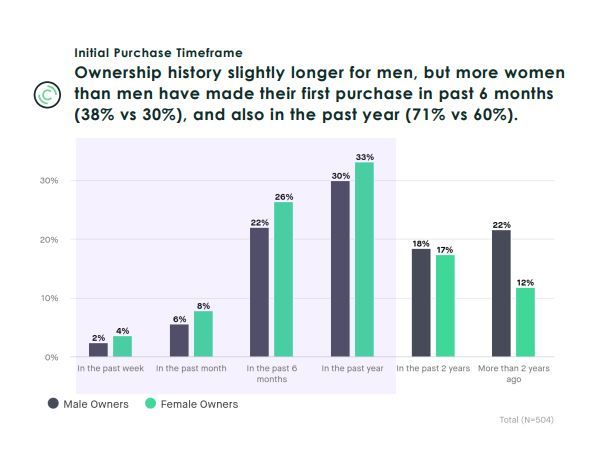 Initial Purchase Timeframe
Ownership history slightly longer for men, but more women than men have made their first purchase in past 6 months (38% vs 30%), and also in the past year (71% vs 60%).

30%
20%
10%
0%

2% 4%
6% 8%
22% 26%
30% 33%
18% 17%
22% 12%

In the past week
In the past month
In the past 6 months
In the past year
In the past 2 years
More than 2 years ago

Male Owners
Female Owners

Total (N=504)